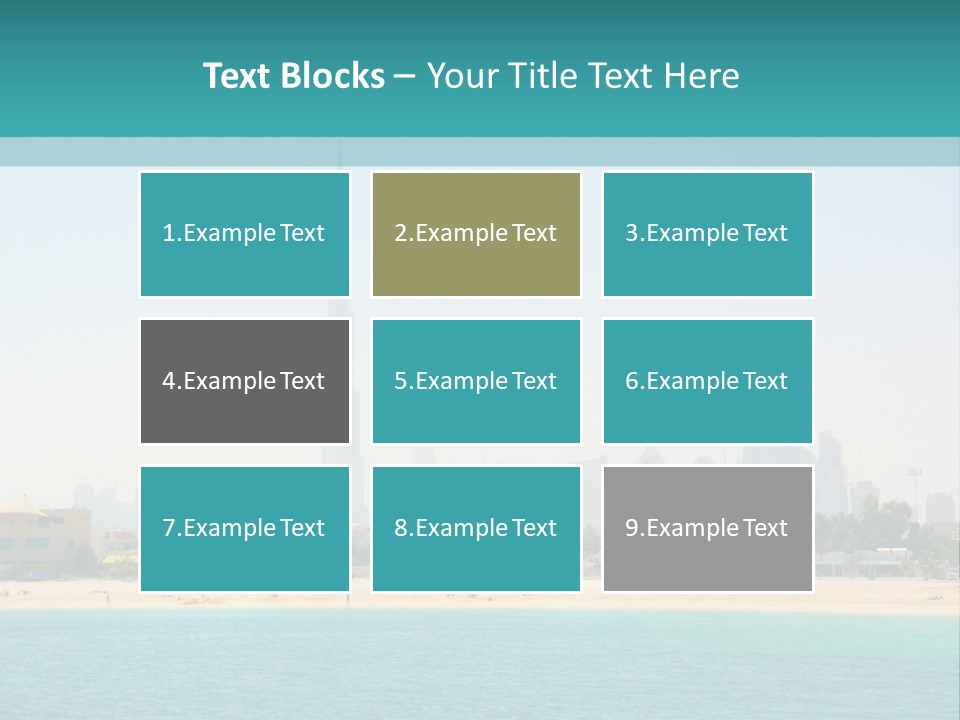 Text Blocks – Your Title Text Here

1.Example Text

2.Example Text

3.Example Text

4.Example Text

5.Example Text

6.Example Text

7.Example Text

8.Example Text

9.Example Text